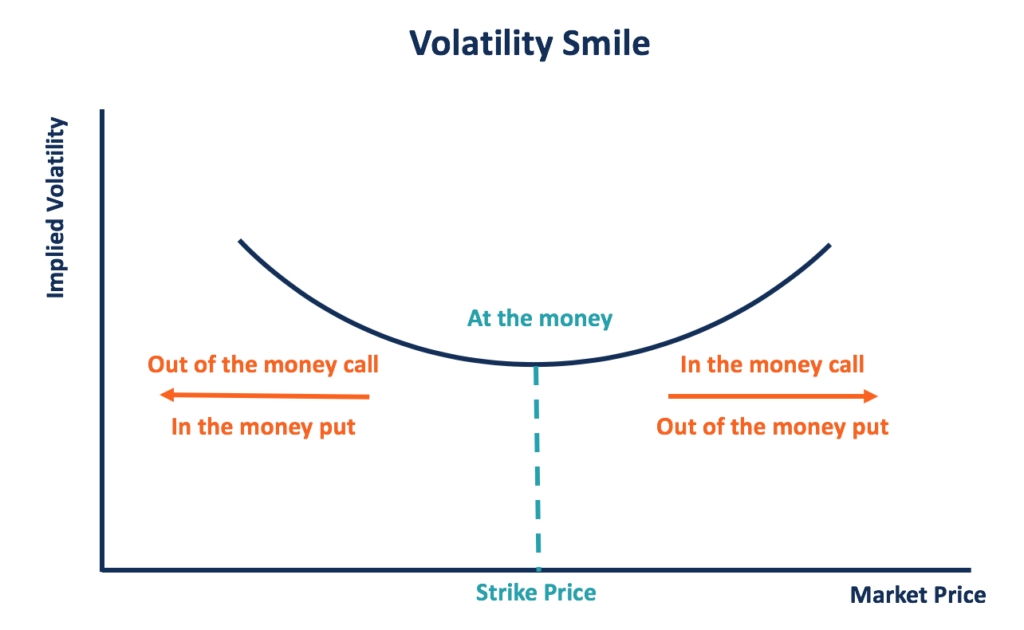 Volatility Smile

Implied Volatility

At the money

Out of the money call

In the money put

In the money call

Out of the money put

Strike Price

Market Price